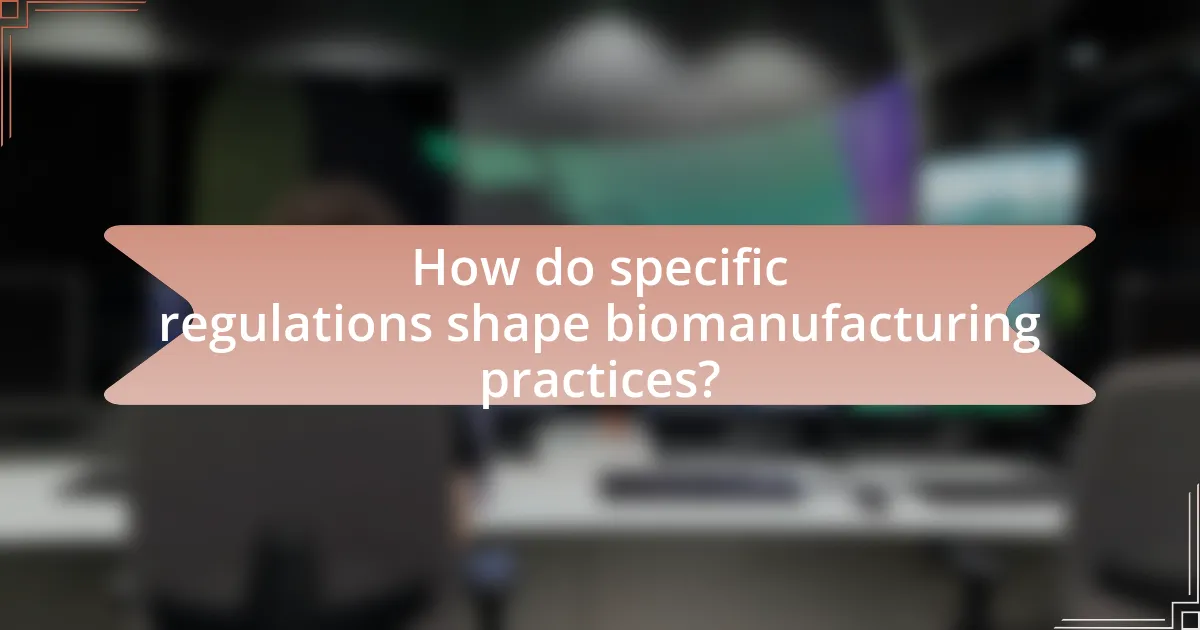 How do specific regulations shape biomanufacturing practices?